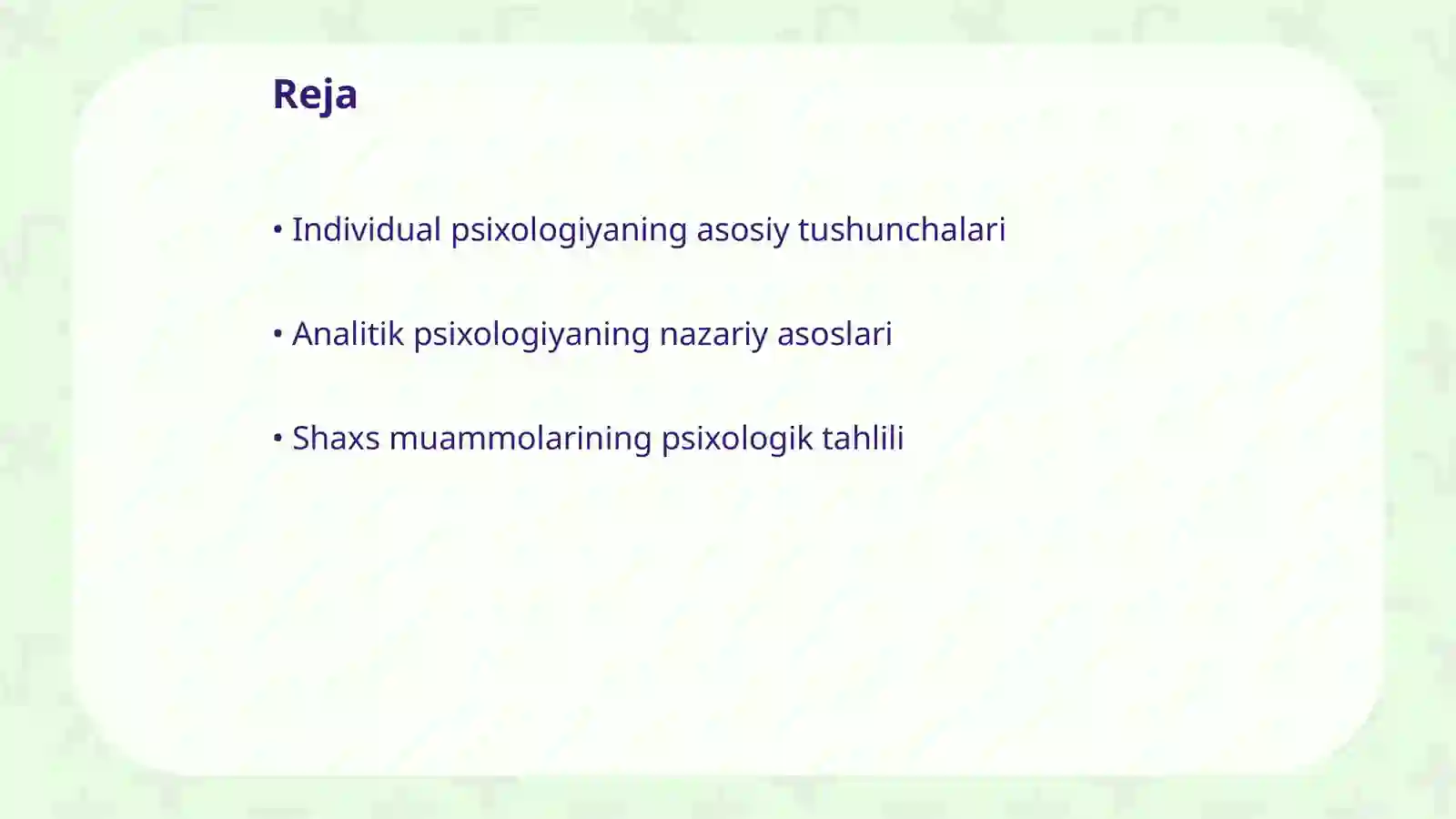 Reja

• Individual psixologiyaning asosiy tushunchalari

• Analitik psixologiyaning nazariy asoslari

• Shaxs muammolarining psixologik tahlili